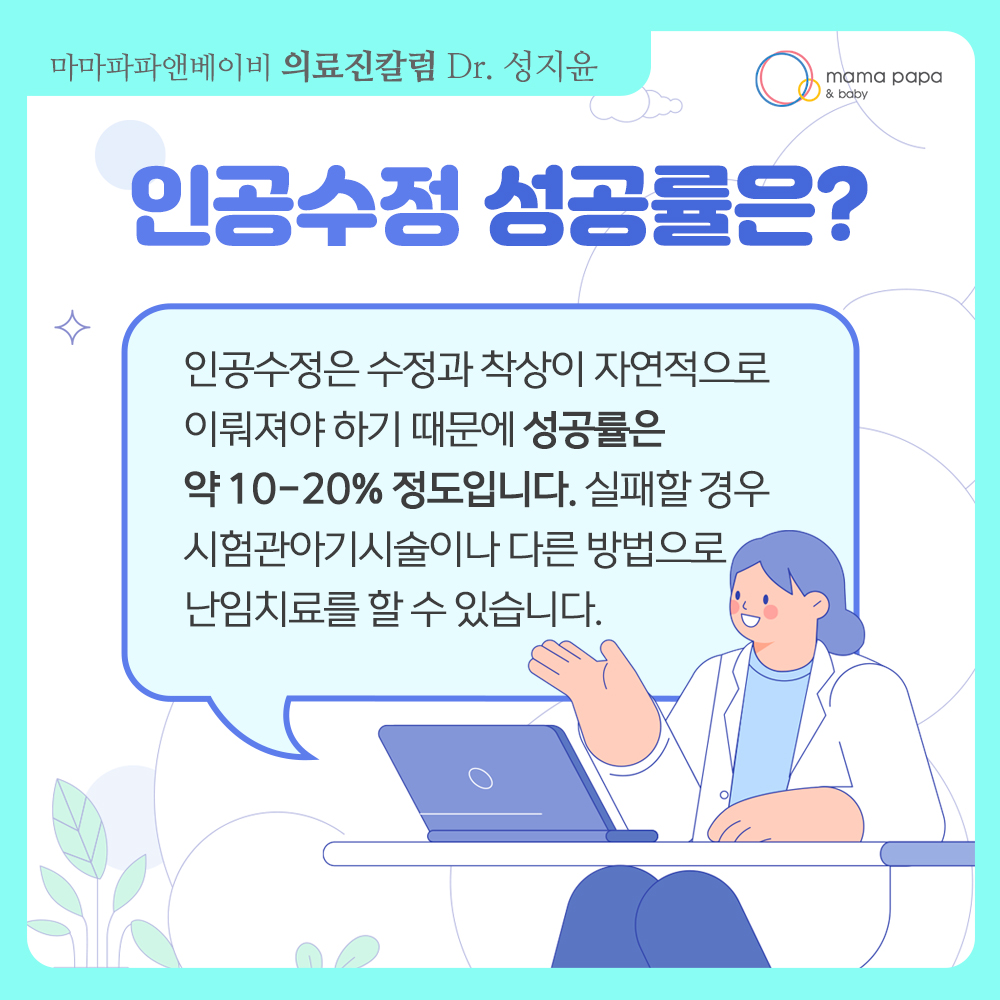 마마파파앤베이비 의료진칼럼 Dr. 성지윤

mama papa
& baby

인공수정 성공률은?

인공수정은 수정과 착상이 자연적으로 이뤄져야 하기 때문에 성공률은 약 10-20% 정도입니다. 실패할 경우 시험관아기시술이나 다른 방법으로 난임치료를 할 수 있습니다.